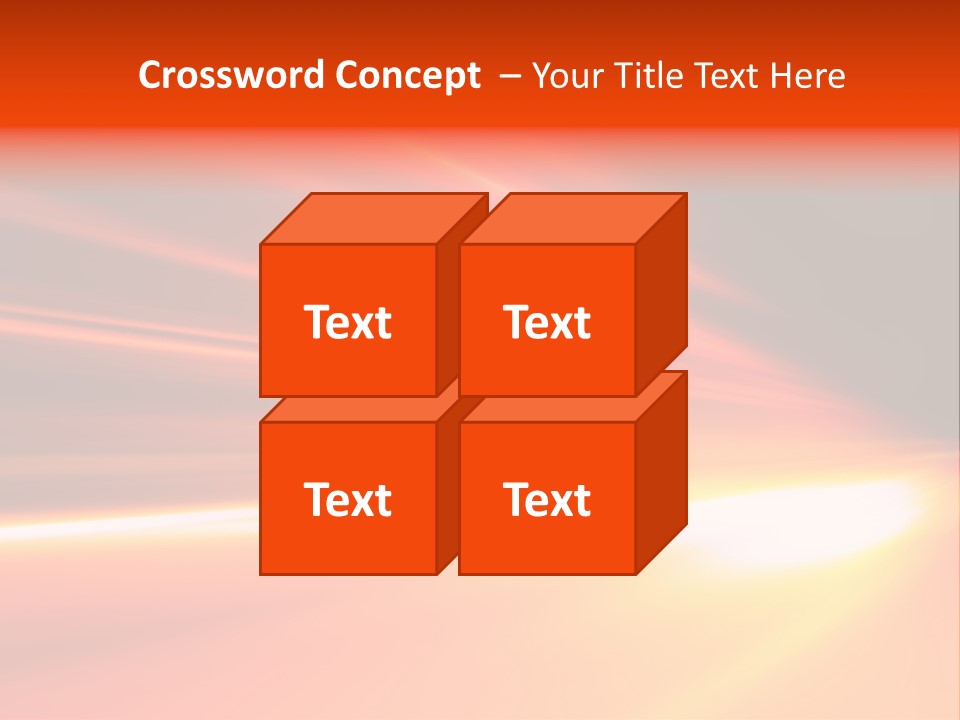 Crossword Concept – Your Title Text Here

Text

Text

Text

Text